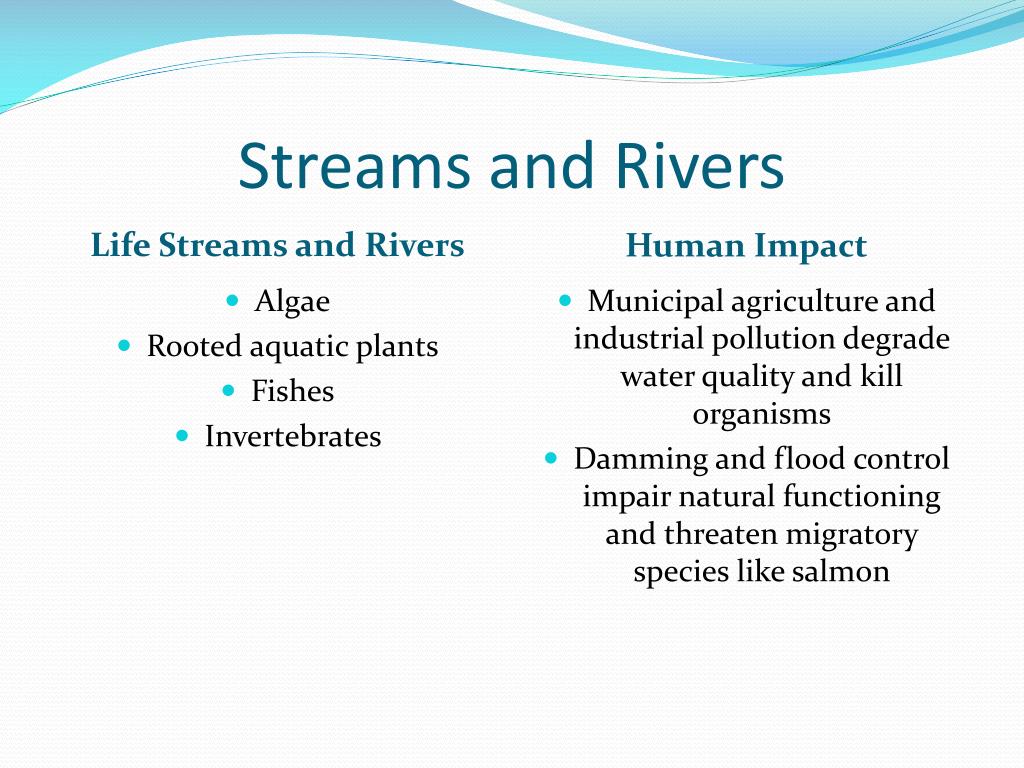 Streams and Rivers

Life Streams and Rivers

- Algae
- Rooted aquatic plants
- Fishes
- Invertebrates

Human Impact

- Municipal agriculture and industrial pollution degrade water quality and kill organisms
- Damming and flood control impair natural functioning and threaten migratory species like salmon